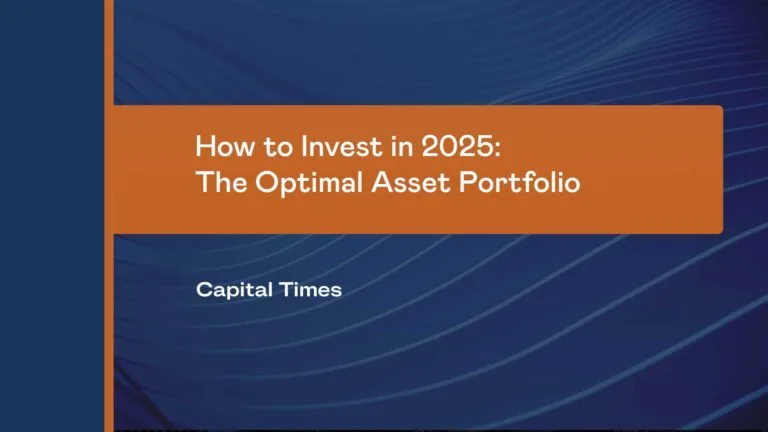 How to Invest in 2025:
The Optimal Asset Portfolio

Capital Times